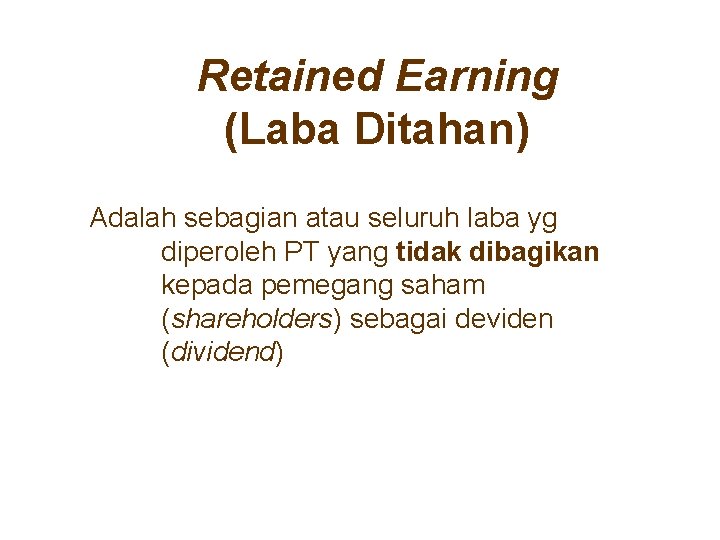 Retained Earning
(Laba Ditahan)

Adalah sebagian atau seluruh laba yg diperoleh PT yang tidak dibagikan kepada pemegang saham (shareholders) sebagai deviden (dividend)